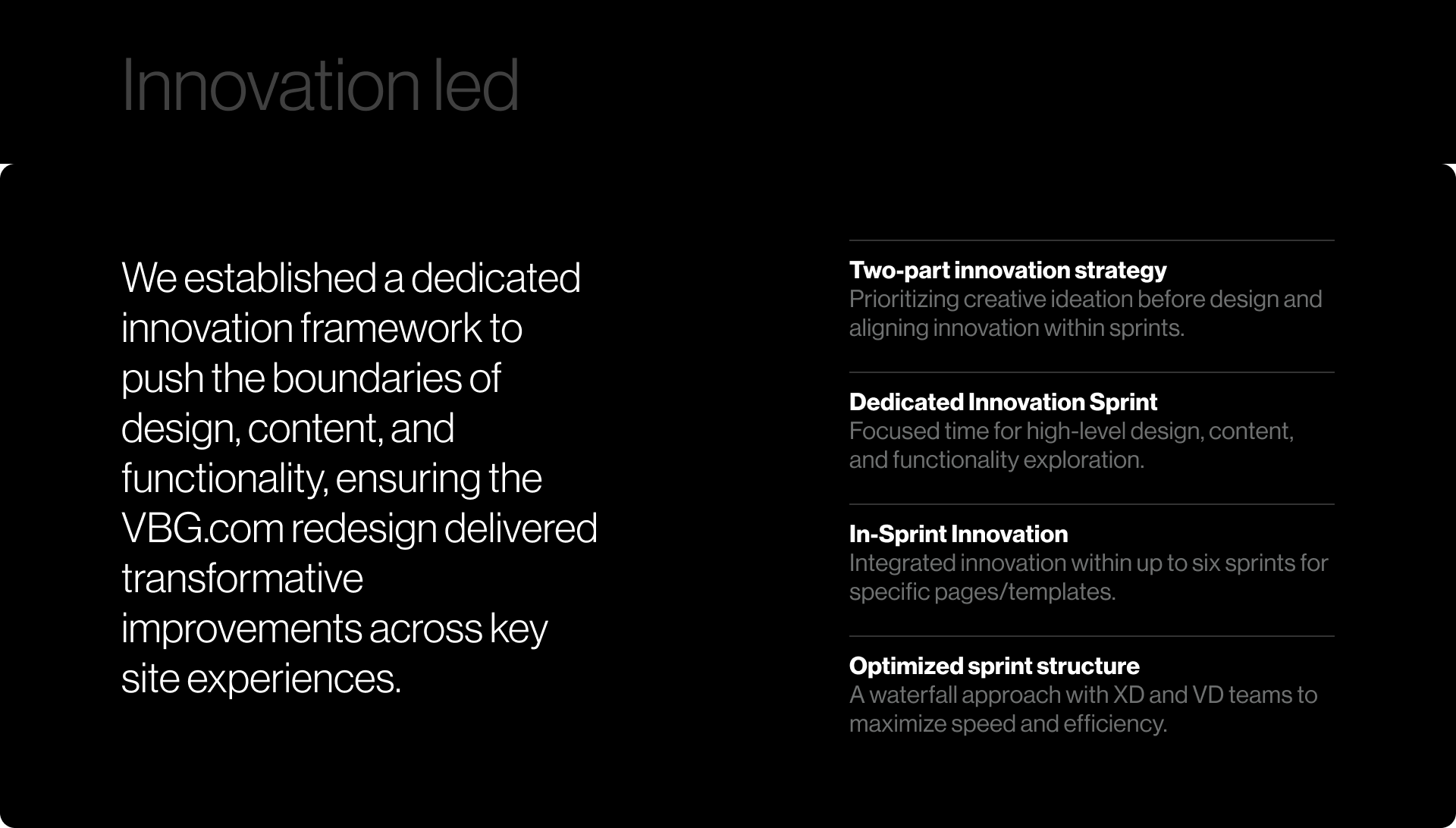 Innovation led

We established a dedicated innovation framework to push the boundaries of design, content, and functionality, ensuring the VBG.com redesign delivered transformative improvements across key site experiences.

Two-part innovation strategy
Prioritizing creative ideation before design and aligning innovation within sprints.

Dedicated Innovation Sprint
Focused time for high-level design, content, and functionality exploration.

In-Sprint Innovation
Integrated innovation within up to six sprints for specific pages/templates.

Optimized sprint structure
A waterfall approach with XD and VD teams to maximize speed and efficiency.